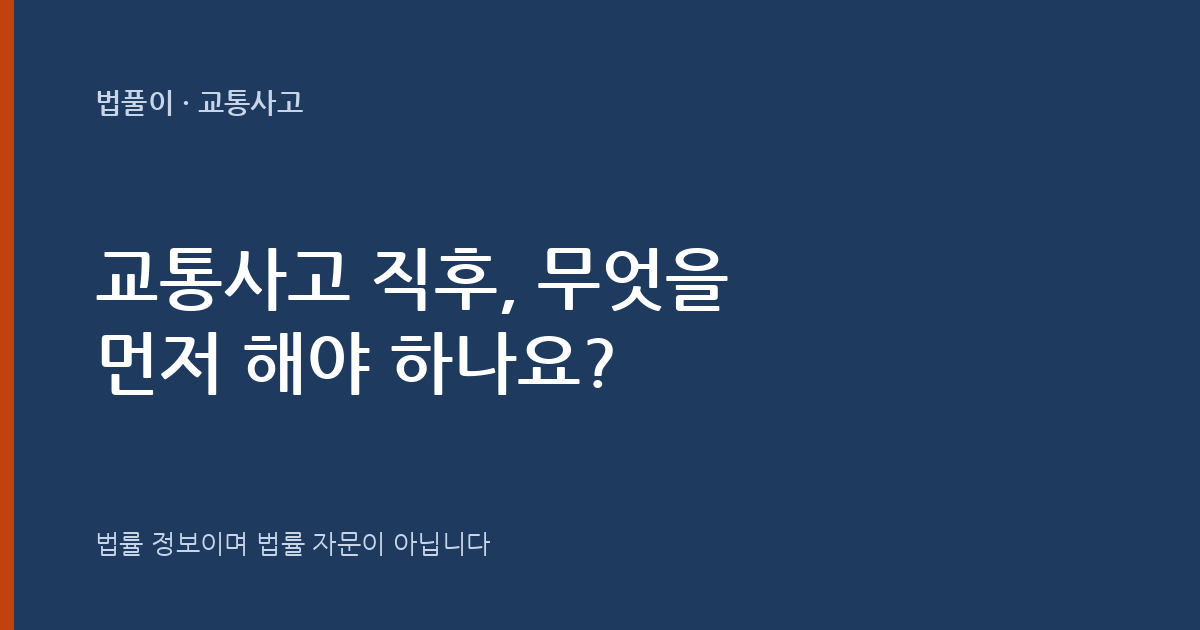 법풀이 · 교통사고

교통사고 직후, 무엇을 먼저 해야 하나요?

법률 정보이며 법률 자문이 아닙니다